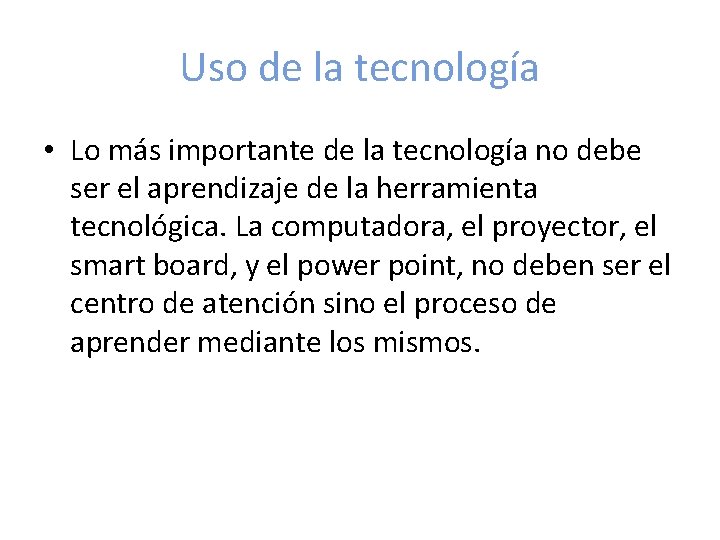 Uso de la tecnología

• Lo más importante de la tecnología no debe ser el aprendizaje de la herramienta tecnológica. La computadora, el proyector, el smart board, y el power point, no deben ser el centro de atención sino el proceso de aprender mediante los mismos.